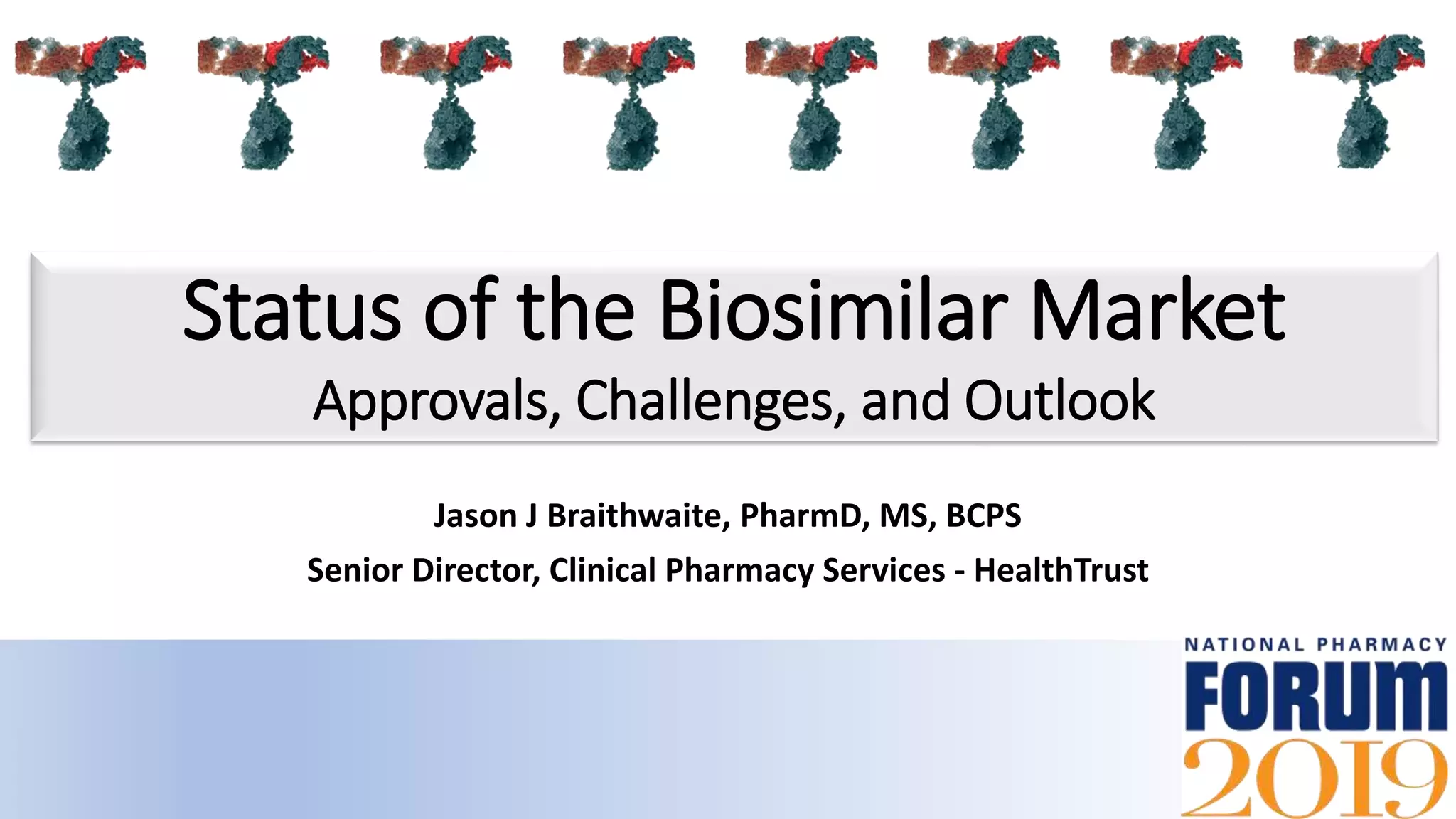 Status of the Biosimilar Market

Approvals, Challenges, and Outlook

Jason J Braithwaite, PharmD, MS, BCPS

Senior Director, Clinical Pharmacy Services - HealthTrust

NATIONAL PHARMACY
FORUM
2019